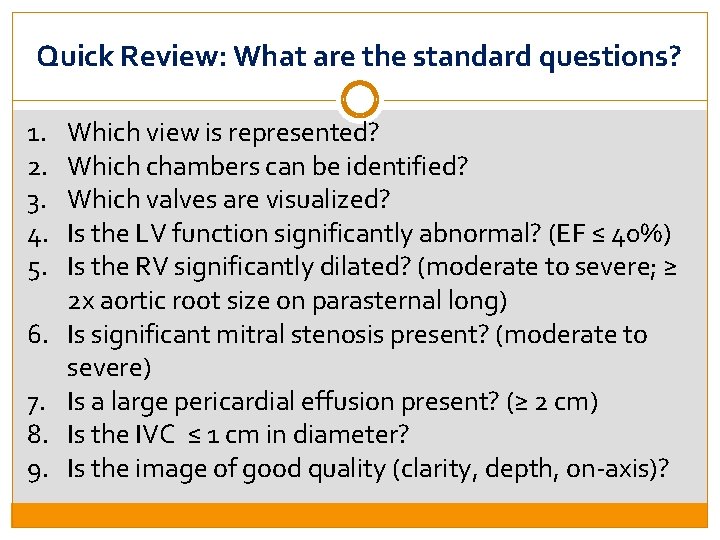 Quick Review: What are the standard questions?

1. Which view is represented?
2. Which chambers can be identified?
3. Which valves are visualized?
4. Is the LV function significantly abnormal? (EF ≤ 40%)
5. Is the RV significantly dilated? (moderate to severe; ≥ 2x aortic root size on parasternal long)
6. Is significant mitral stenosis present? (moderate to severe)
7. Is a large pericardial effusion present? (≥ 2 cm)
8. Is the IVC ≤ 1 cm in diameter?
9. Is the image of good quality (clarity, depth, on-axis)?